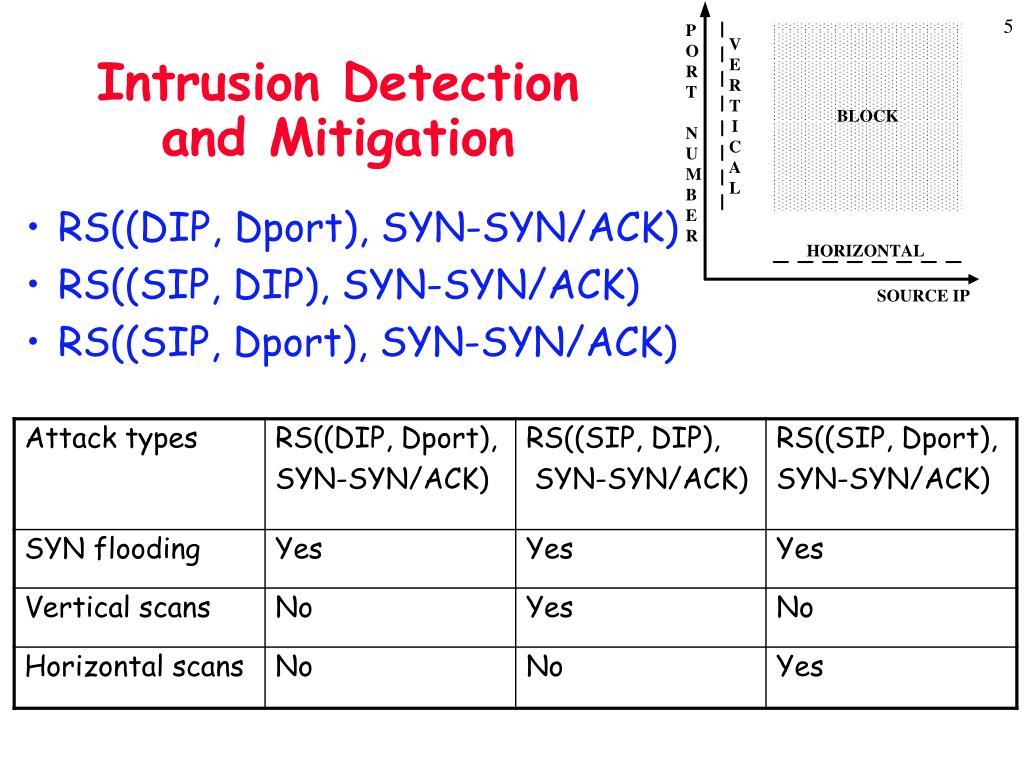 5

Intrusion Detection and Mitigation

PORT NUMBER

VERTICAL

BLOCK

HORIZONTAL

SOURCE IP

• RS((DIP, Dport), SYN-SYN/ACK)
• RS((SIP, DIP), SYN-SYN/ACK)
• RS((SIP, Dport), SYN-SYN/ACK)

| Attack types | RS((DIP, Dport), SYN-SYN/ACK) | RS((SIP, DIP), SYN-SYN/ACK) | RS((SIP, Dport), SYN-SYN/ACK) |
|---|---|---|---|
| SYN flooding | Yes | Yes | Yes |
| Vertical scans | No | Yes | No |
| Horizontal scans | No | No | Yes |